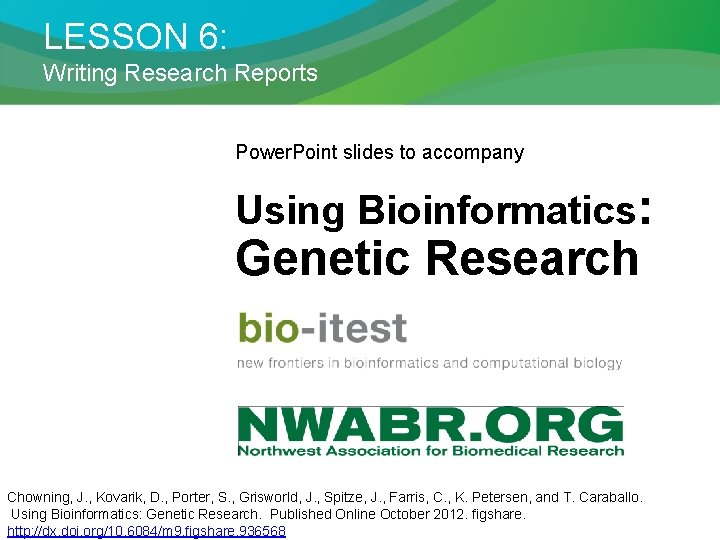 LESSON 6:
Writing Research Reports

PowerPoint slides to accompany

Using Bioinformatics: Genetic Research

bio-itest
new frontiers in bioinformatics and computational biology

NWABR.ORG
Northwest Association for Biomedical Research

Chowning, J., Kovarik, D., Porter, S., Grisworld, J., Spitze, J., Farris, C., K. Petersen, and T. Caraballo. Using Bioinformatics: Genetic Research. Published Online October 2012. figshare. http://dx.doi.org/10.6084/m9.figshare.936568